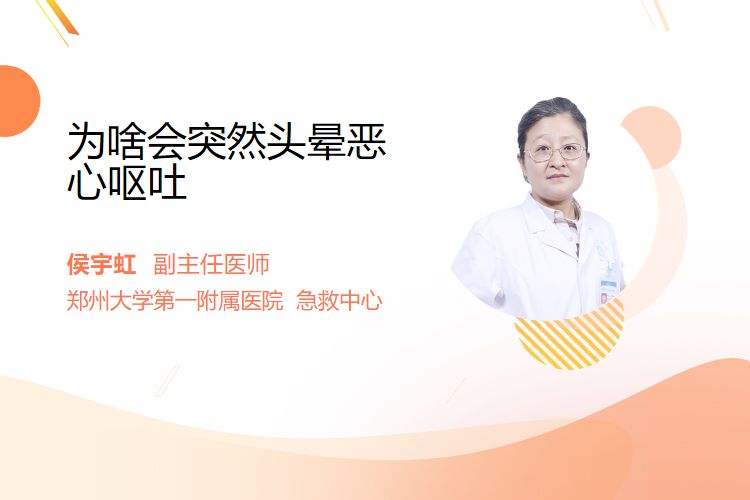 为啥会突然头晕恶心呕吐

侯宇虹 副主任医师
郑州大学第一附属医院 急救中心